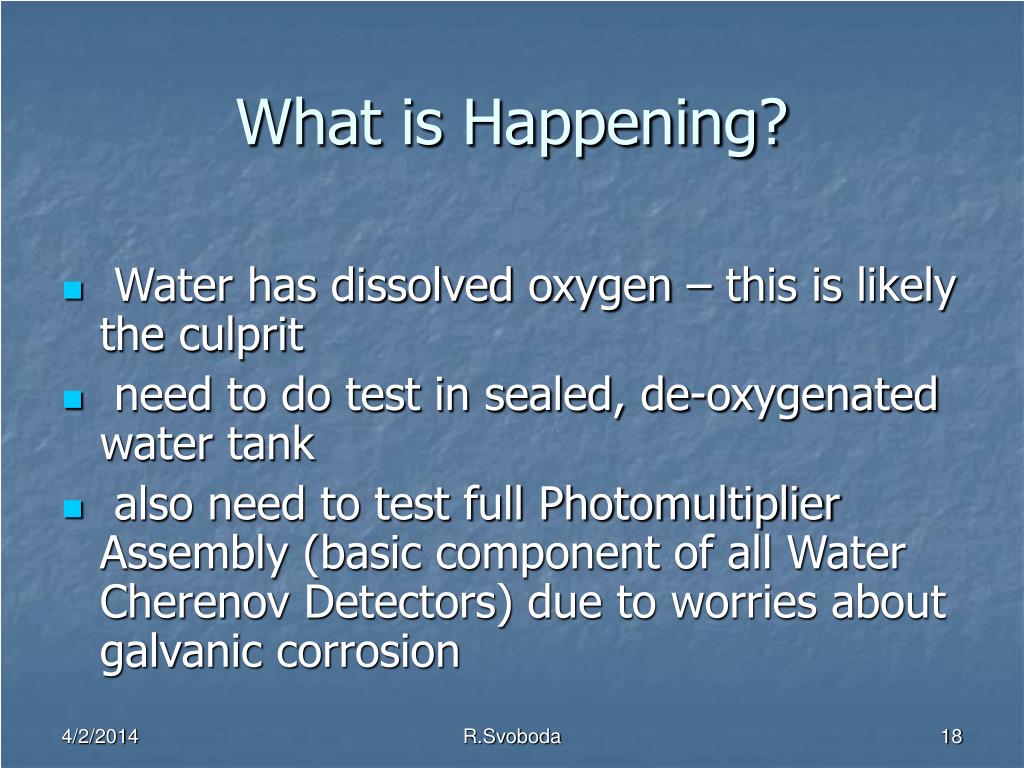 What is Happening?

- Water has dissolved oxygen – this is likely the culprit
- need to do test in sealed, de-oxygenated water tank
- also need to test full Photomultiplier Assembly (basic component of all Water Cherenov Detectors) due to worries about galvanic corrosion

4/2/2014

R.Svoboda

18